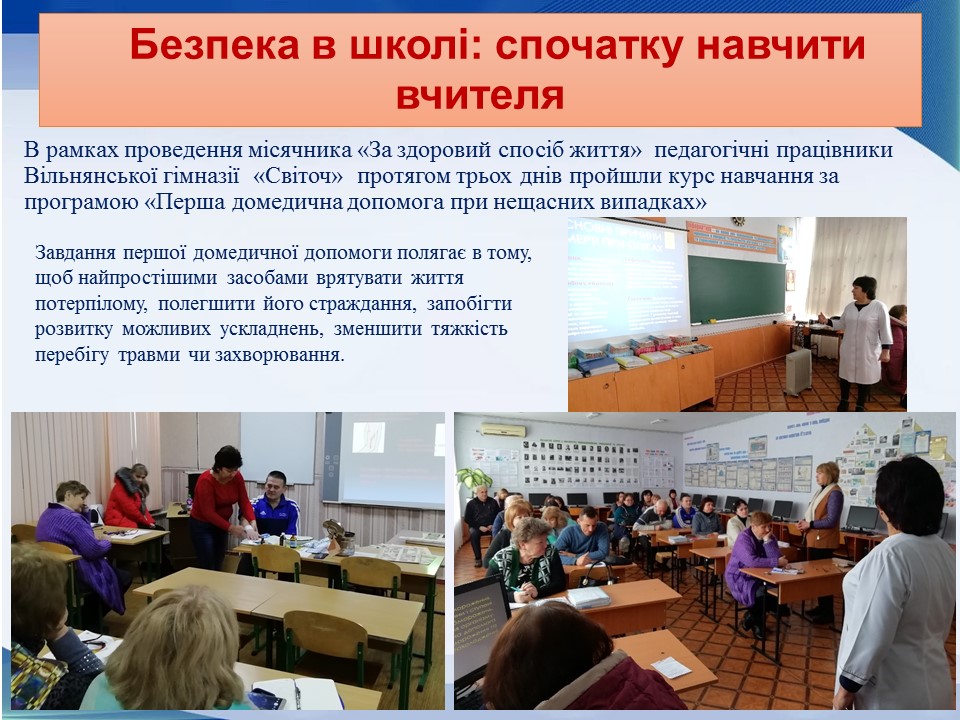 Безпека в школі: спочатку навчити вчителя

В рамках проведення місячника «За здоровий спосіб життя» педагогічні працівники Вільнянської гімназії «Світоч» протягом трьох днів пройшли курс навчання за програмою «Перша домедична допомога при нещасних випадках»

Завдання першої домедичної допомоги полягає в тому, щоб найпростішими засобами врятувати життя потерпілому, полегшити його страждання, запобігти розвитку можливих ускладнень, зменшити тяжкість перебігу травми чи захворювання.